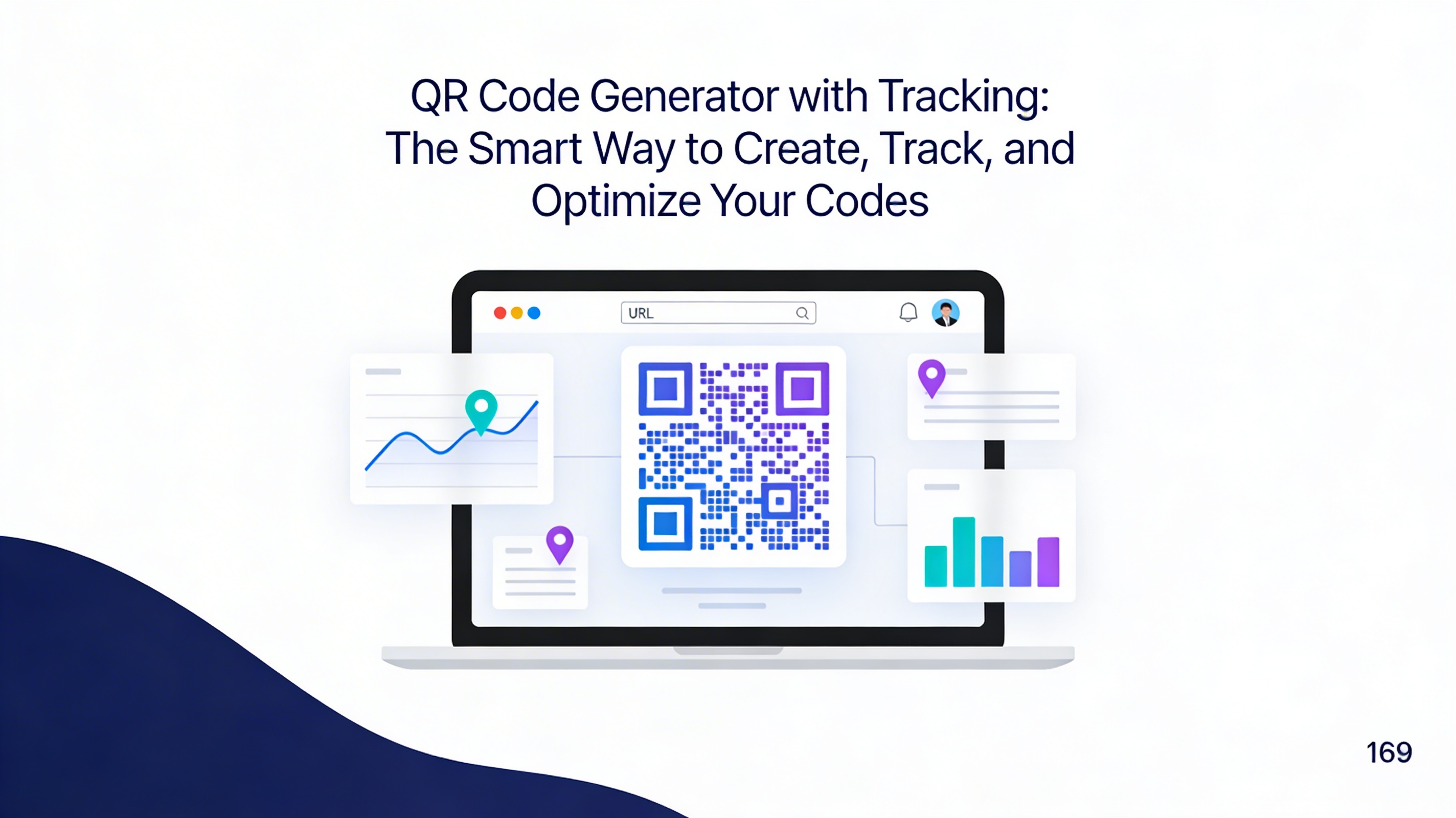 QR Code Generator with Tracking: The Smart Way to Create, Track, and Optimize Your Codes

URL

169